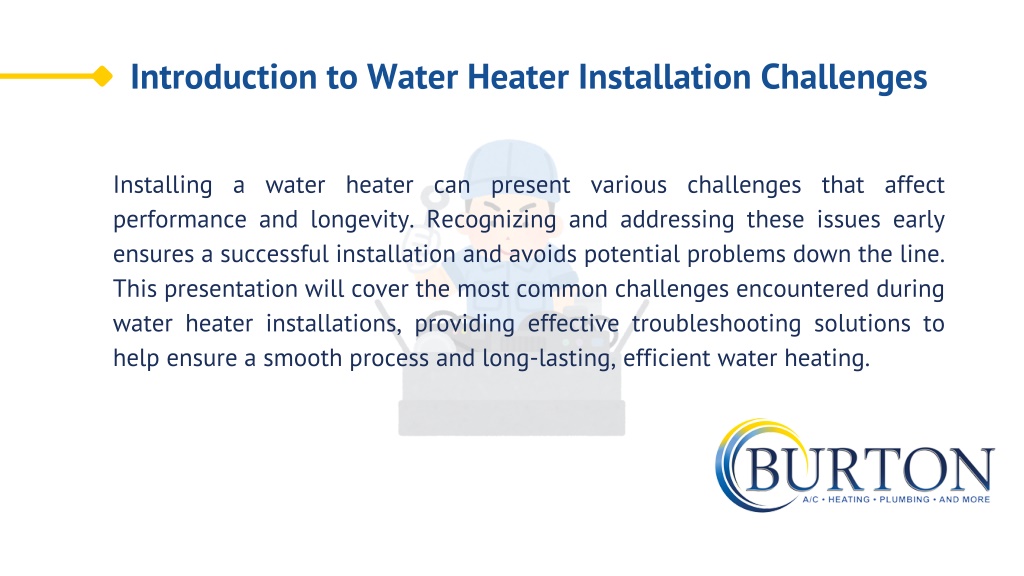 Introduction to Water Heater Installation Challenges

Installing a water heater can present various challenges that affect performance and longevity. Recognizing and addressing these issues early ensures a successful installation and avoids potential problems down the line. This presentation will cover the most common challenges encountered during water heater installations, providing effective troubleshooting solutions to help ensure a smooth process and long-lasting, efficient water heating.

BURTON
A/C • HEATING • PLUMBING • AND MORE